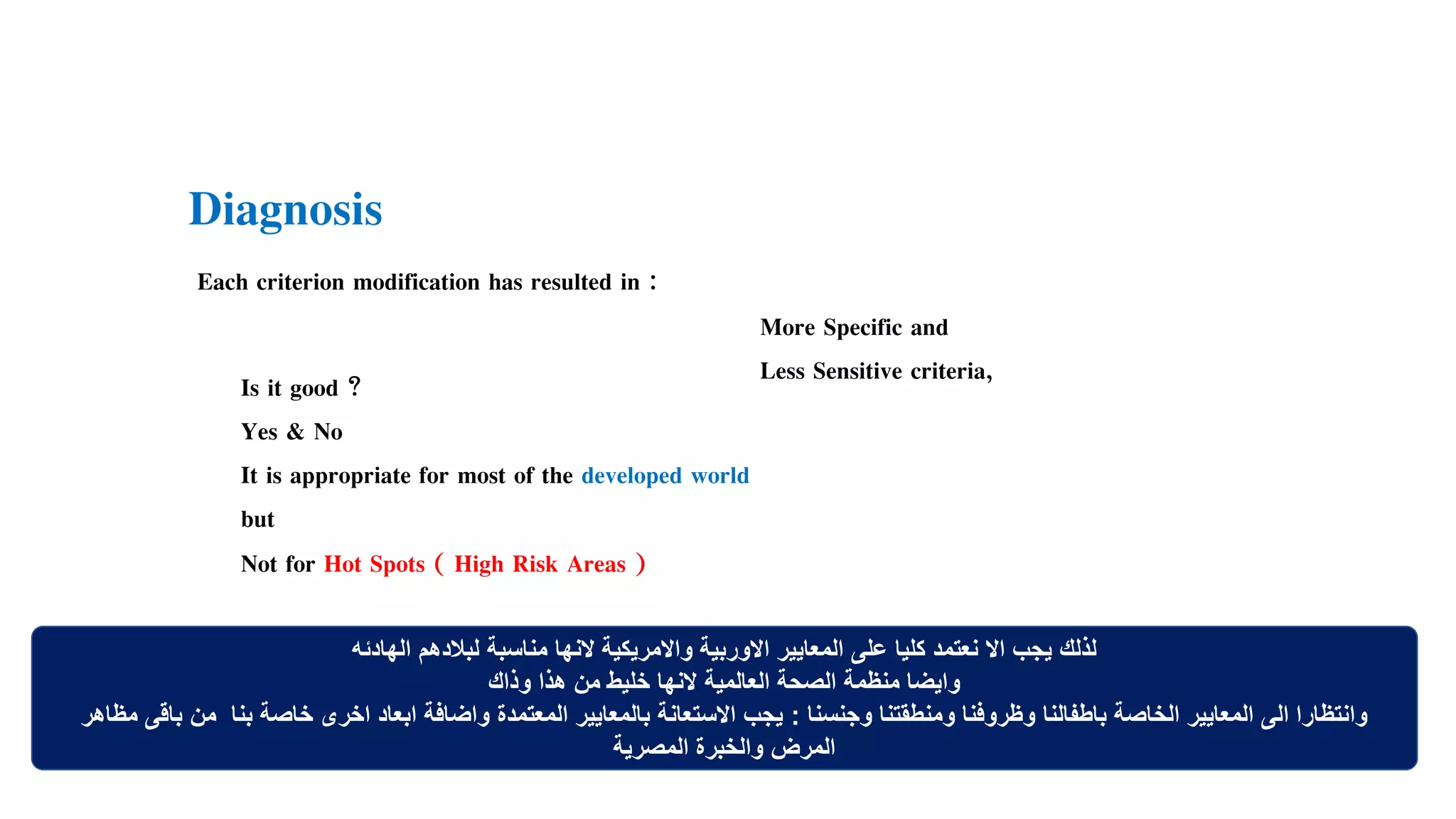 Diagnosis

Each criterion modification has resulted in :

More Specific and

Less Sensitive criteria,

Is it good ?

Yes & No

It is appropriate for most of the developed world

but

Not for Hot Spots ( High Risk Areas )

لذلك يجب الا نعتمد كليا على المعايير الاوربية والامريكية لانها مناسبة لبلادهم الهادئه
وايضا منظمة الصحة العالمية لانها خليط من هذا وذاك
وانتظارا الى المعايير الخاصة باطفالنا وظروفنا ومنطقتنا وجنسنا : يجب الاستعانة بالمعايير المعتمدة واضافة ابعاد اخرى خاصة بنا من باقى مظاهر المرض والخبرة المصرية